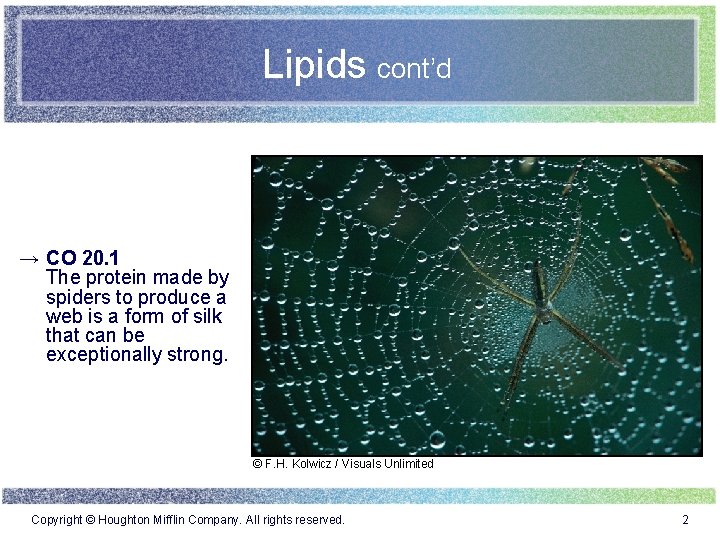 Lipids cont'd

→ CO 20.1
The protein made by spiders to produce a web is a form of silk that can be exceptionally strong.

© F.H. Kolwicz / Visuals Unlimited

Copyright © Houghton Mifflin Company. All rights reserved.

2